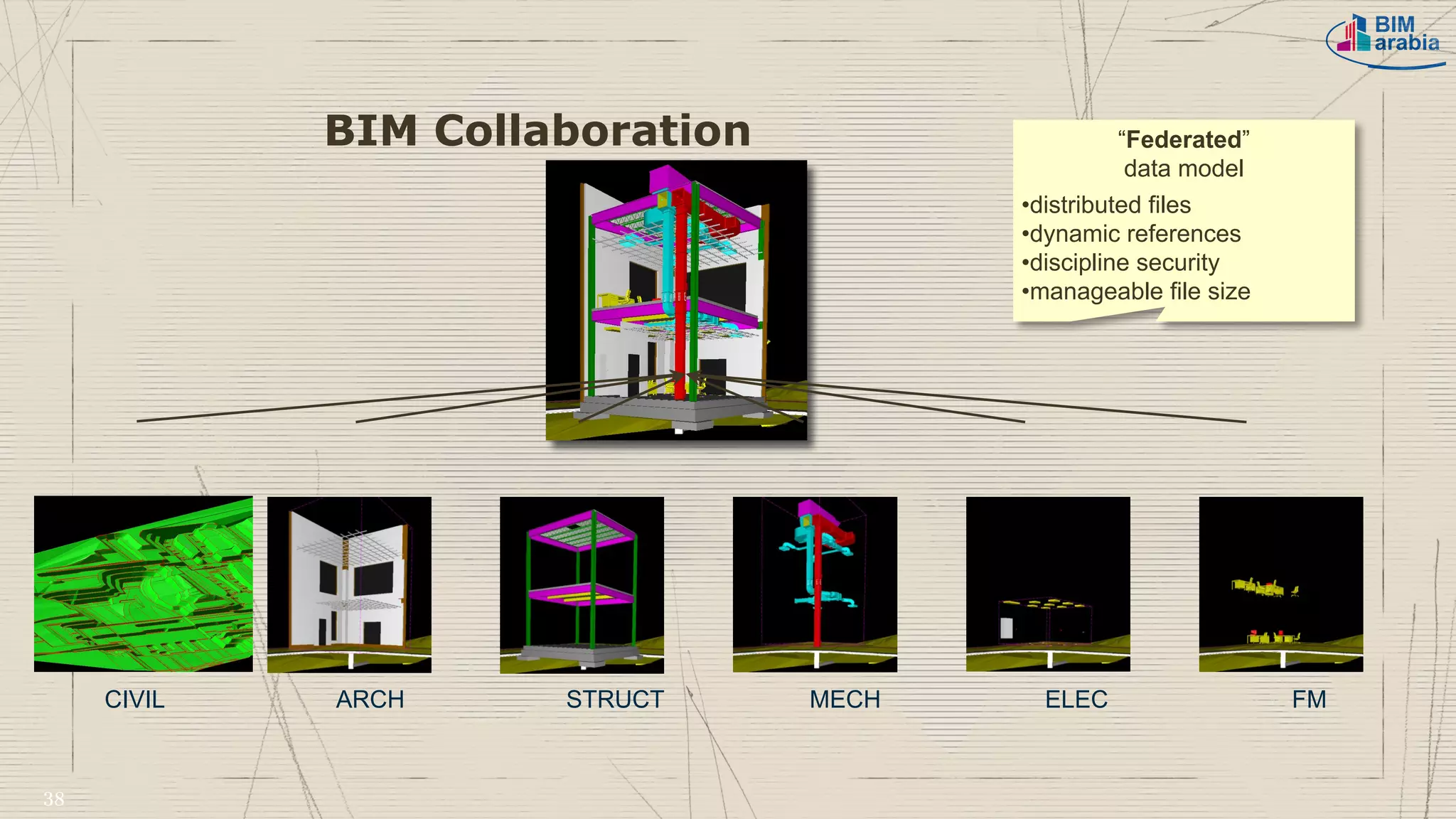 BIM arabia

BIM Collaboration

“Federated” data model

•distributed files
•dynamic references
•discipline security
•manageable file size

CIVIL

ARCH

STRUCT

MECH

ELEC

FM

38